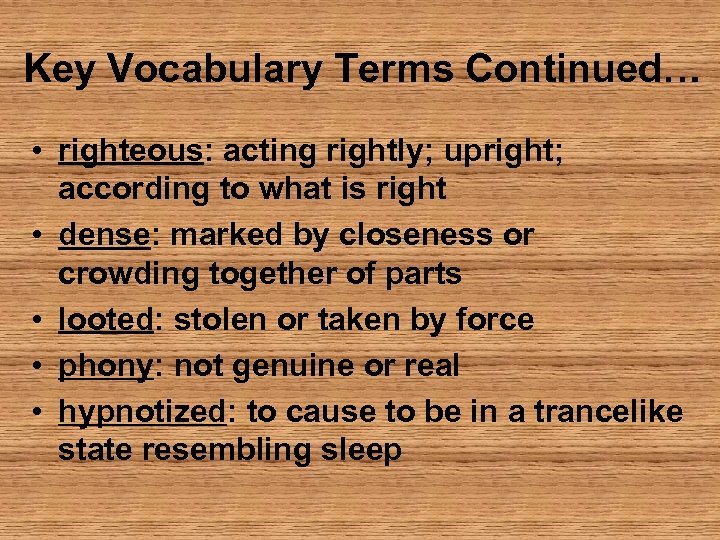 Key Vocabulary Terms Continued…

• righteous: acting rightly; upright; according to what is right
• dense: marked by closeness or crowding together of parts
• looted: stolen or taken by force
• phony: not genuine or real
• hypnotized: to cause to be in a trancelike state resembling sleep